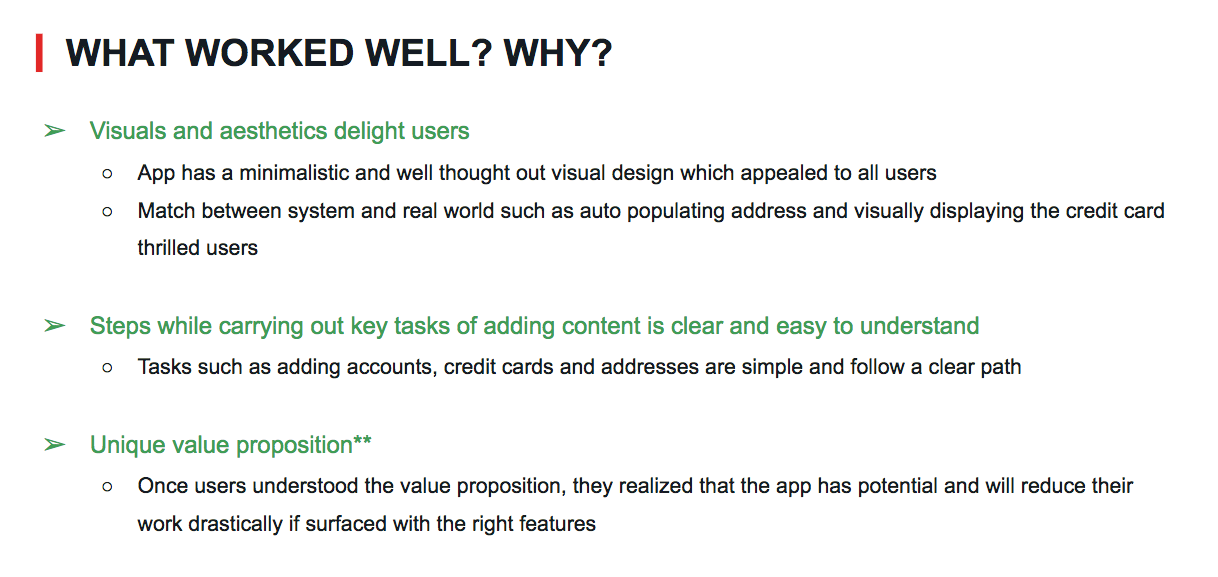 WHAT WORKED WELL? WHY?

➢ Visuals and aesthetics delight users

○ App has a minimalistic and well thought out visual design which appealed to all users

○ Match between system and real world such as auto populating address and visually displaying the credit card thrilled users

➢ Steps while carrying out key tasks of adding content is clear and easy to understand

○ Tasks such as adding accounts, credit cards and addresses are simple and follow a clear path

➢ Unique value proposition**

○ Once users understood the value proposition, they realized that the app has potential and will reduce their work drastically if surfaced with the right features